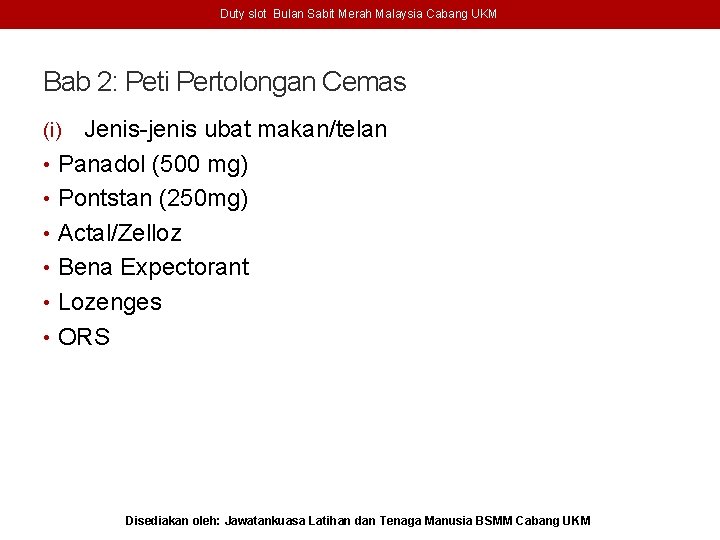 Duty slot Bulan Sabit Merah Malaysia Cabang UKM

Bab 2: Peti Pertolongan Cemas

(i) Jenis-jenis ubat makan/telan

• Panadol (500 mg)
• Pontstan (250mg)
• Actal/Zelloz
• Bena Expectorant
• Lozenges
• ORS

Disediakan oleh: Jawatankuasa Latihan dan Tenaga Manusia BSMM Cabang UKM